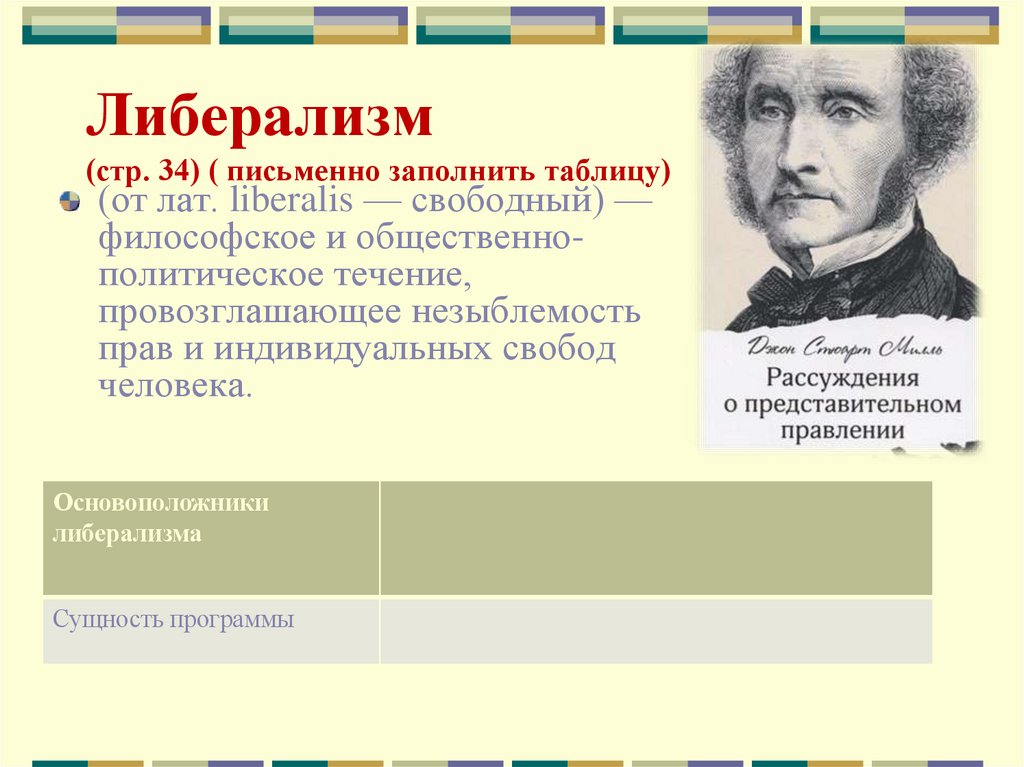 Либерализм

(стр. 34) ( письменно заполнить таблицу)

(от лат. liberalis — свободный) — философское и общественно-политическое течение, провозглашающее незыблемость прав и индивидуальных свобод человека.

Джон Стюарт Милль

Рассуждения о представительном правлении

| Основоположники либерализма | |
|---|---|
| Сущность программы | |